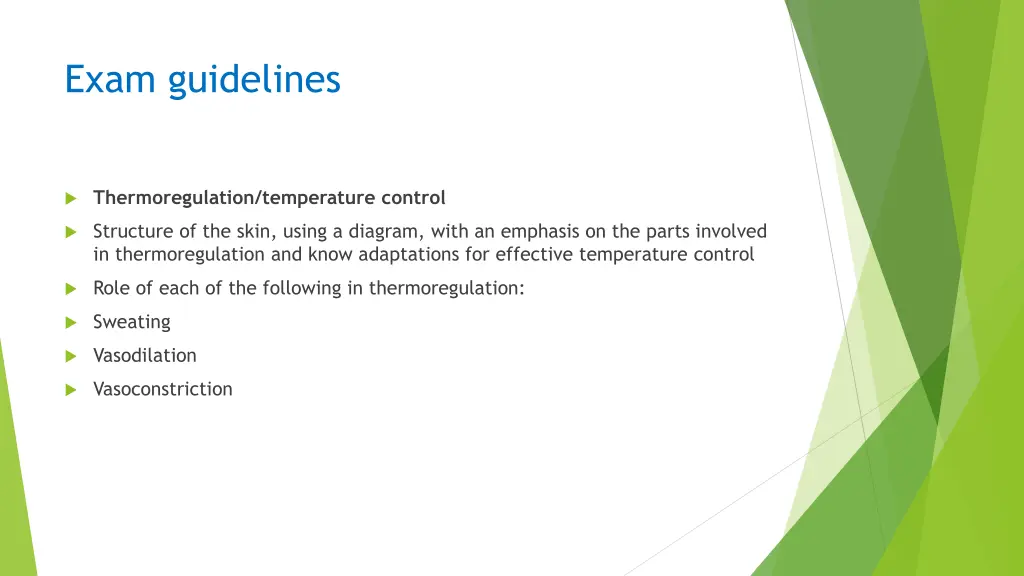 Exam guidelines

Thermoregulation/temperature control

Structure of the skin, using a diagram, with an emphasis on the parts involved in thermoregulation and know adaptations for effective temperature control

Role of each of the following in thermoregulation:

Sweating

Vasodilation

Vasoconstriction